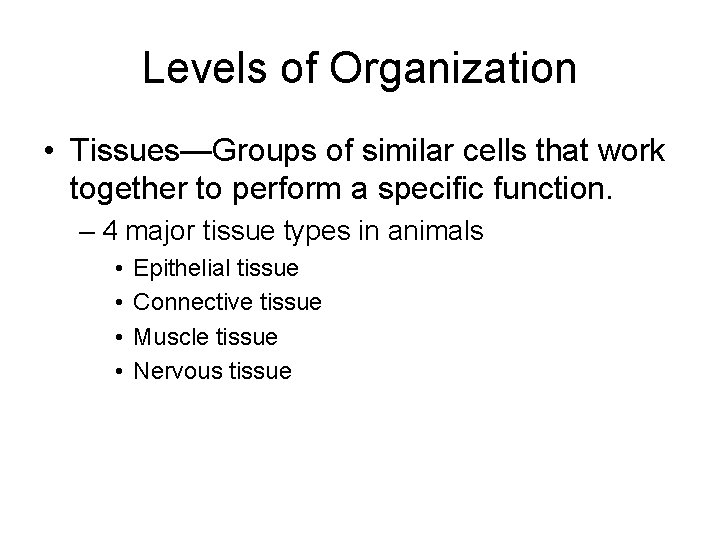 Levels of Organization

• Tissues—Groups of similar cells that work together to perform a specific function.

– 4 major tissue types in animals

• Epithelial tissue
• Connective tissue
• Muscle tissue
• Nervous tissue